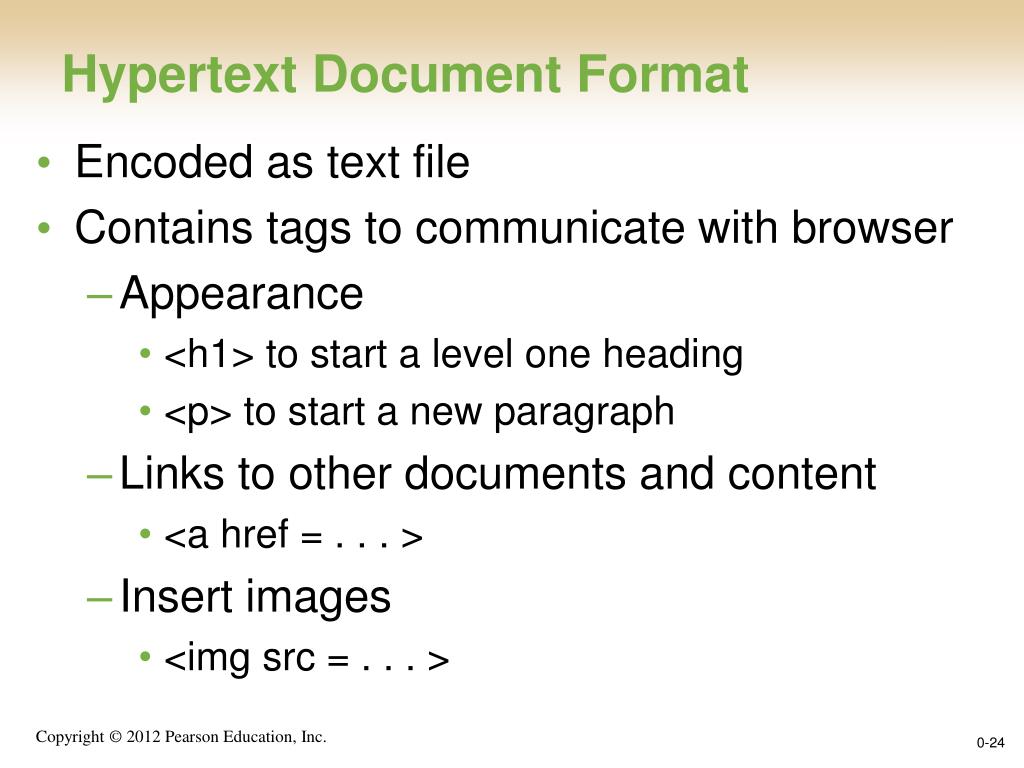 Hypertext Document Format

• Encoded as text file
• Contains tags to communicate with browser
– Appearance
• <h1> to start a level one heading
• <p> to start a new paragraph
– Links to other documents and content
• <a href = . . . >
– Insert images
• <img src = . . . >

Copyright © 2012 Pearson Education, Inc.

0-24